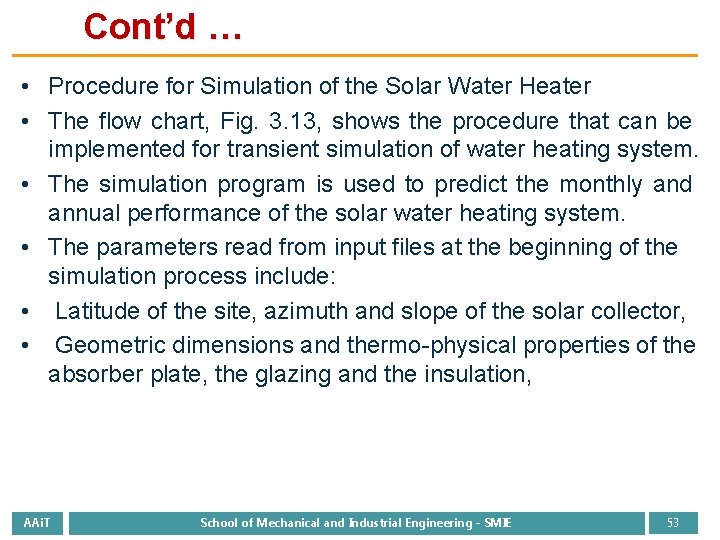 Cont'd …

• Procedure for Simulation of the Solar Water Heater

• The flow chart, Fig. 3.13, shows the procedure that can be implemented for transient simulation of water heating system.

• The simulation program is used to predict the monthly and annual performance of the solar water heating system.

• The parameters read from input files at the beginning of the simulation process include:

• Latitude of the site, azimuth and slope of the solar collector,

• Geometric dimensions and thermo-physical properties of the absorber plate, the glazing and the insulation,

AAiT School of Mechanical and Industrial Engineering - SMIE 53